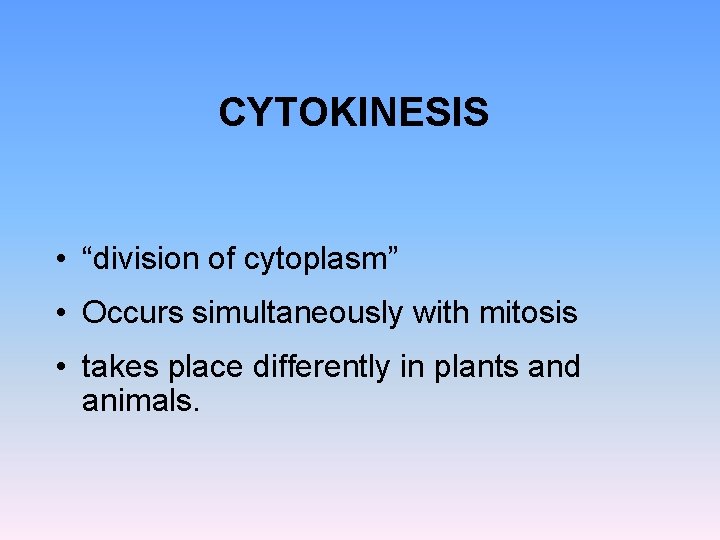 CYTOKINESIS

• “division of cytoplasm”
• Occurs simultaneously with mitosis
• takes place differently in plants and animals.